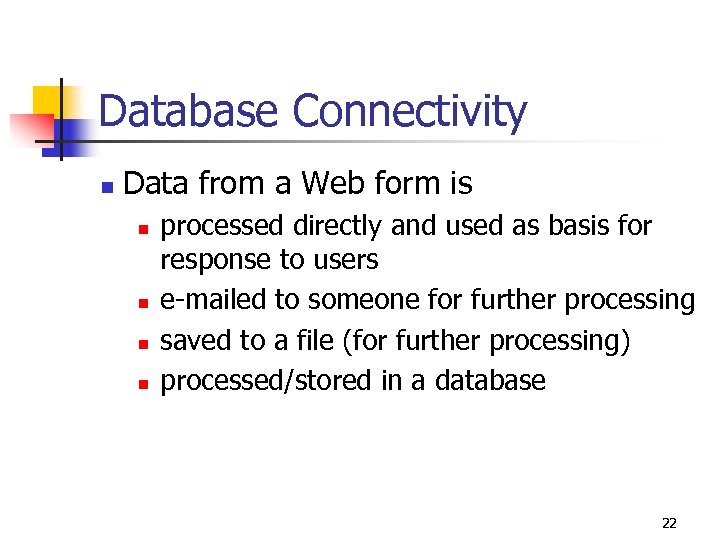 Database Connectivity

- Data from a Web form is
  - processed directly and used as basis for response to users
  - e-mailed to someone for further processing
  - saved to a file (for further processing)
  - processed/stored in a database

22